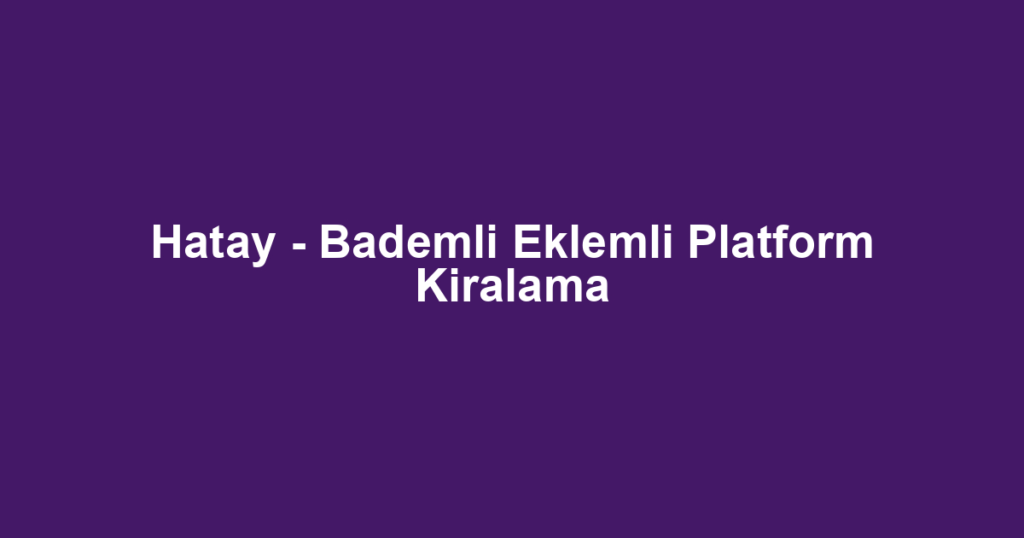 Hatay - Bademli Eklemli Platform Kiralama